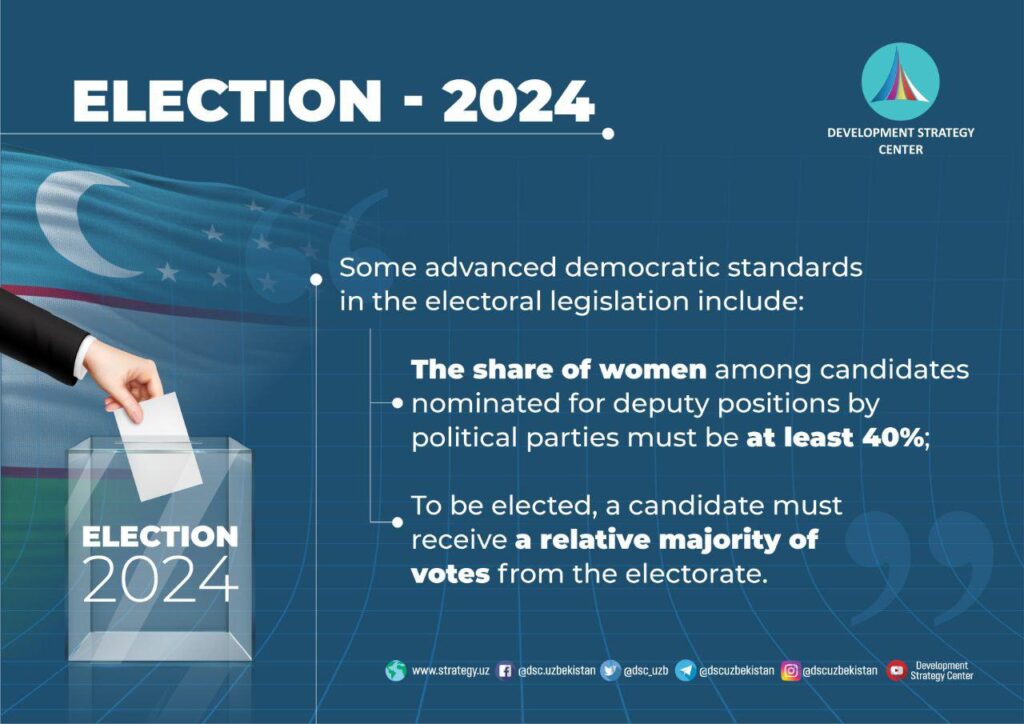 ELECTION - 2024

DEVELOPMENT STRATEGY CENTER

Some advanced democratic standards in the electoral legislation include:

The share of women among candidates nominated for deputy positions by political parties must be at least 40%;

To be elected, a candidate must receive a relative majority of votes from the electorate.

ELECTION 2024

www.strategy.uz @dsc.uzbekistan @dsc_uzb @dscuzbekistan @dscuzbekistan Development Strategy Center